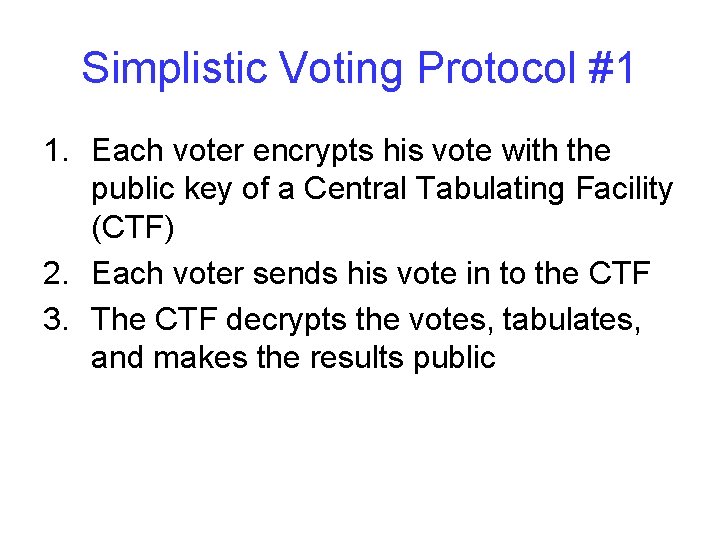 Simplistic Voting Protocol #1

1. Each voter encrypts his vote with the public key of a Central Tabulating Facility (CTF)
2. Each voter sends his vote in to the CTF
3. The CTF decrypts the votes, tabulates, and makes the results public